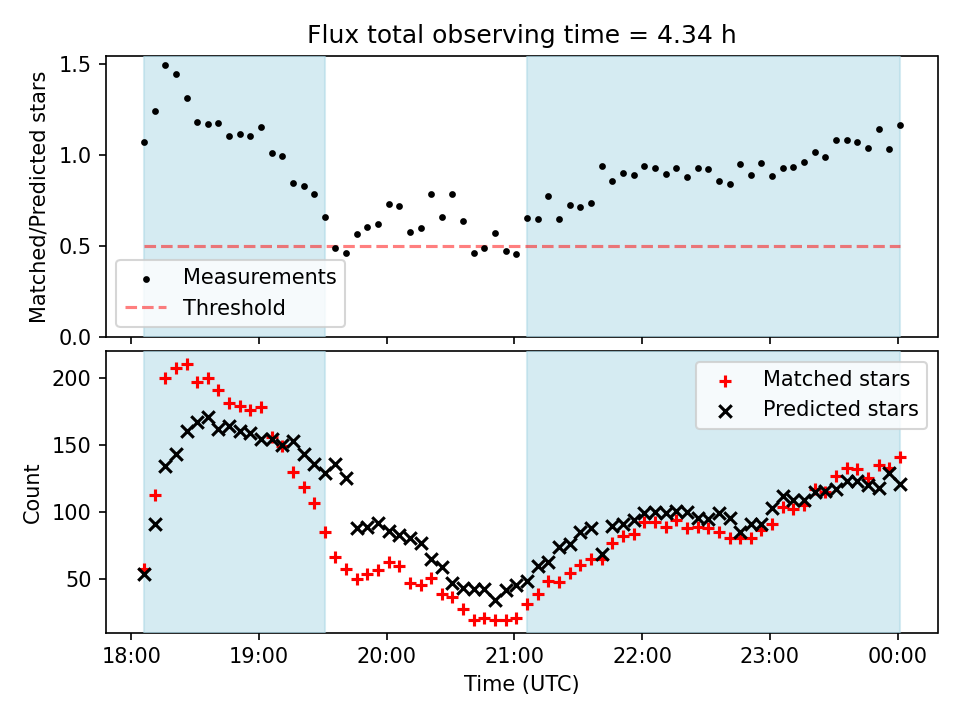 Flux total observing time = 4.34 h

Matched/Predicted stars

1.5
1.0
0.5
0.0

Measurements
Threshold

Count

200
150
100
50

Matched stars
Predicted stars

18:00
19:00
20:00
21:00
22:00
23:00
00:00

Time (UTC)